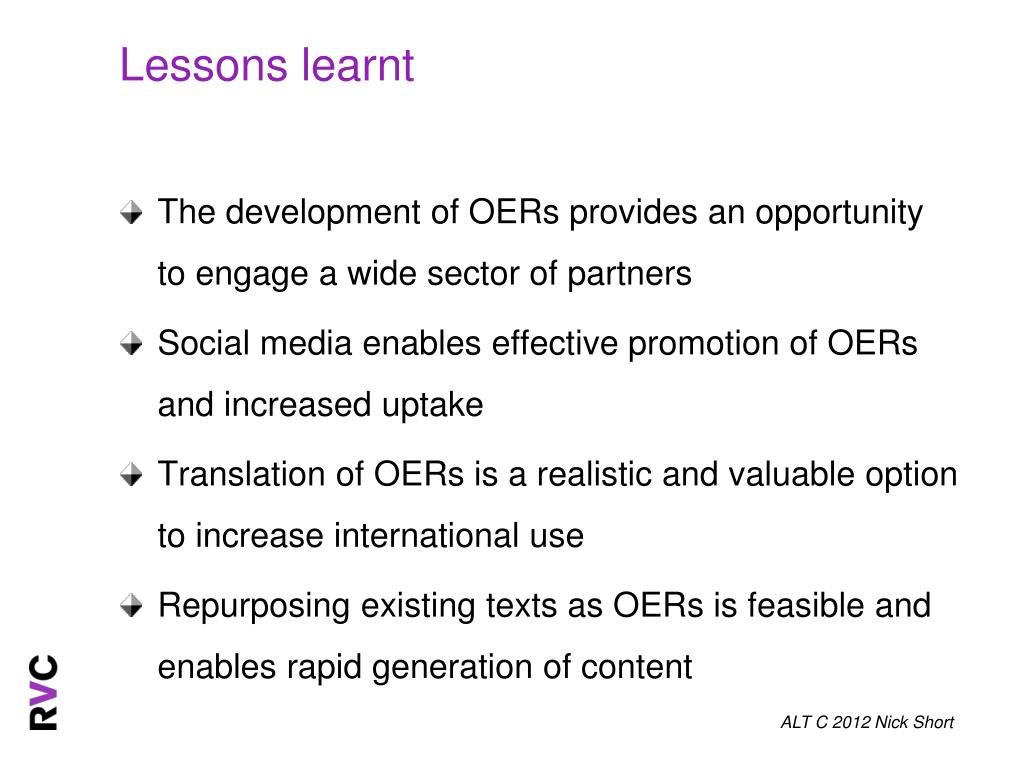 Lessons learnt

The development of OERs provides an opportunity to engage a wide sector of partners

Social media enables effective promotion of OERs and increased uptake

Translation of OERs is a realistic and valuable option to increase international use

Repurposing existing texts as OERs is feasible and enables rapid generation of content

RVC

ALT C 2012 Nick Short